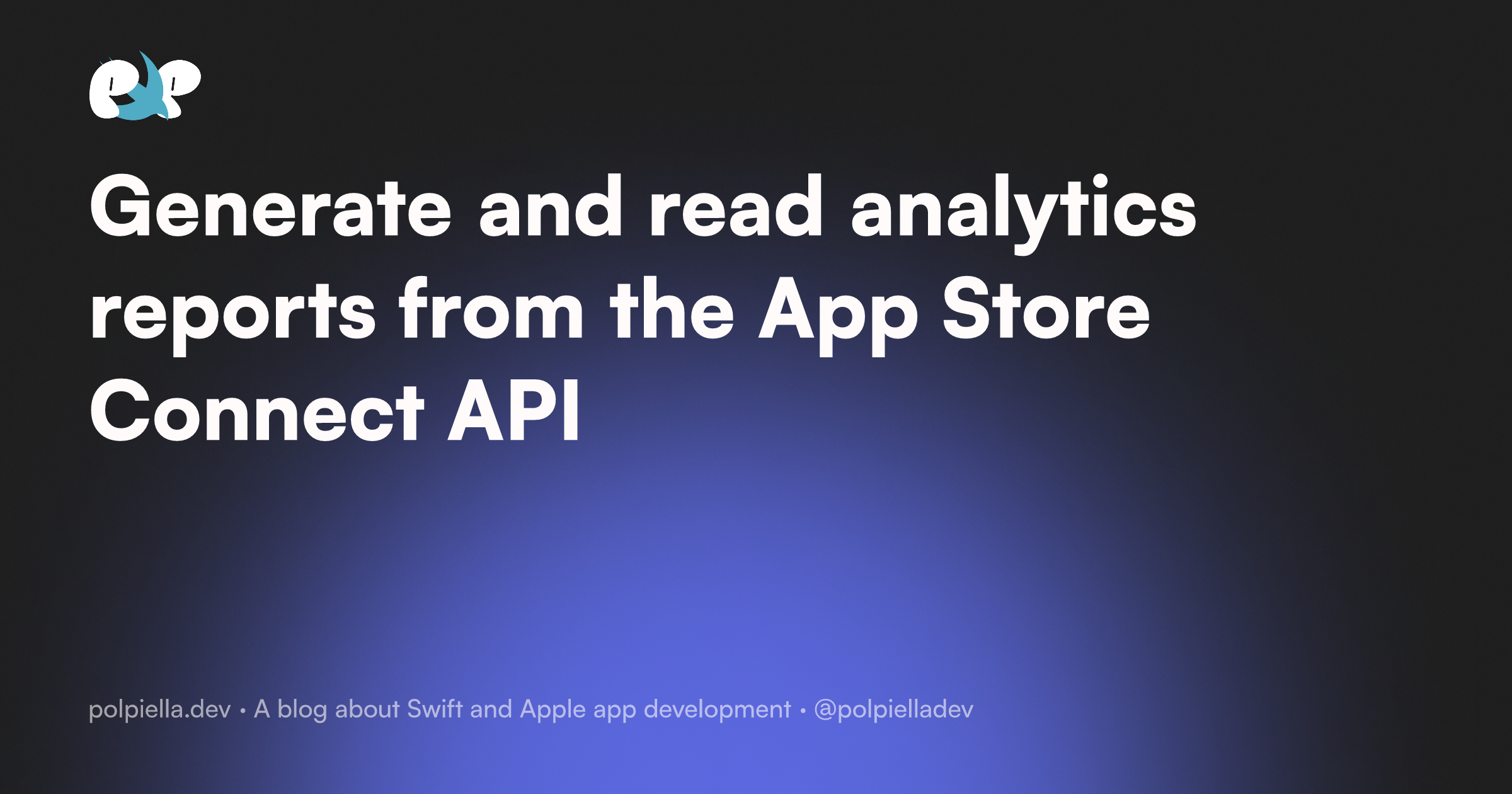 Generate and read analytics reports from the App Store Connect API

polpiella.dev • A blog about Swift and Apple app development • @polpielladev